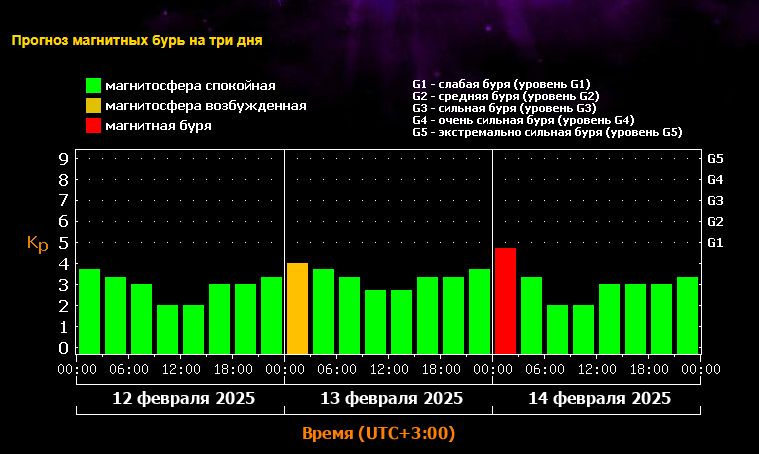 Прогноз магнитных бурь на три дня

магнитосфера спокойная
магнитосфера возбужденная
магнитная буря

G1 - слабая буря (уровень G1)
G2 - средняя буря (уровень G2)
G3 - сильная буря (уровень G3)
G4 - очень сильная буря (уровень G4)
G5 - экстремально сильная буря (уровень G5)

Kp

9
8
7
6
5
4
3
2
1
0

G5
G4
G3
G2
G1

00:00 06:00 12:00 18:00 00:00 06:00 12:00 18:00 00:00 06:00 12:00 18:00 00:00

12 февраля 2025
13 февраля 2025
14 февраля 2025

Время (UTC+3:00)